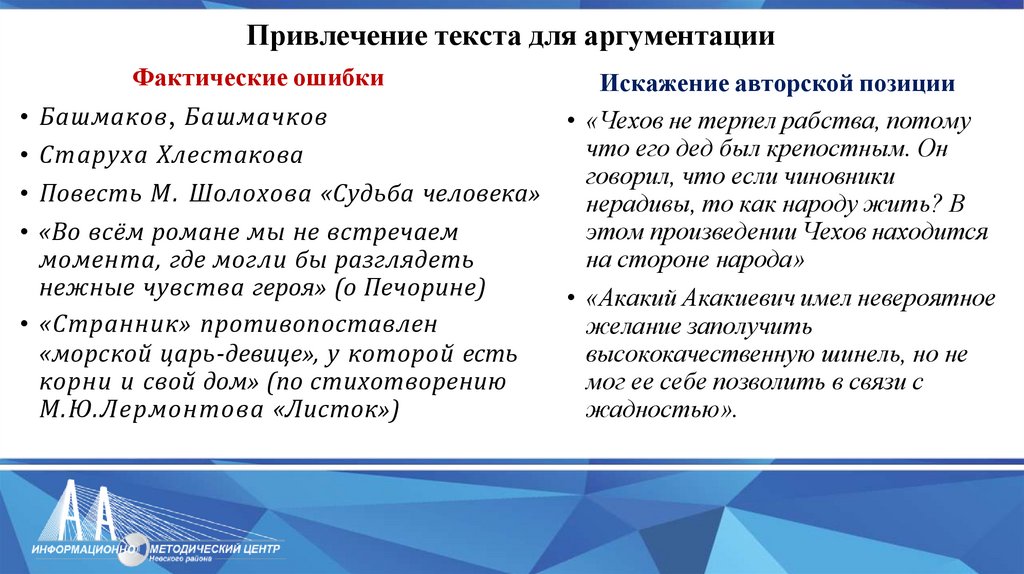 Привлечение текста для аргументации

Фактические ошибки

• Башмаков, Башмачков
• Старуха Хлестакова
• Повесть М. Шолохова «Судьба человека»
• «Во всём романе мы не встречаем момента, где могли бы разглядеть нежные чувства героя» (о Печорине)
• «Странник» противопоставлен «морской царь-девице», у которой есть корни и свой дом» (по стихотворению М.Ю.Лермонтова «Листок»)

Искажение авторской позиции

• «Чехов не терпел рабства, потому что его дед был крепостным. Он говорил, что если чиновники нерадивы, то как народу жить? В этом произведении Чехов находится на стороне народа»
• «Акакий Акакиевич имел невероятное желание заполучить высококачественную шинель, но не мог ее себе позволить в связи с жадностью».

ИНФОРМАЦИОННО МЕТОДИЧЕСКИЙ ЦЕНТР
Невского района